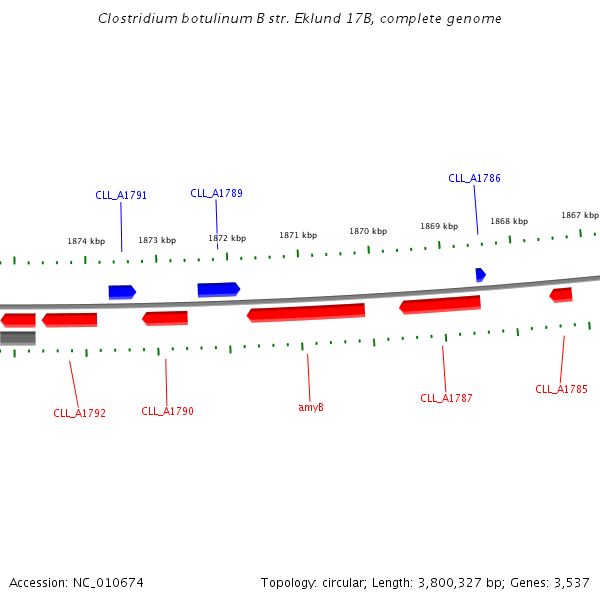 Clostridium botulinum B str. Eklund 17B, complete genome

CLL_A1791

CLL_A1789

CLL_A1786

1874 kbp

1873 kbp

1872 kbp

1871 kbp

1870 kbp

1869 kbp

1868 kbp

1867 kbp

CLL_A1792

CLL_A1790

amyB

CLL_A1787

CLL_A1785

Accession: NC_010674

Topology: circular; Length: 3,800,327 bp; Genes: 3,537